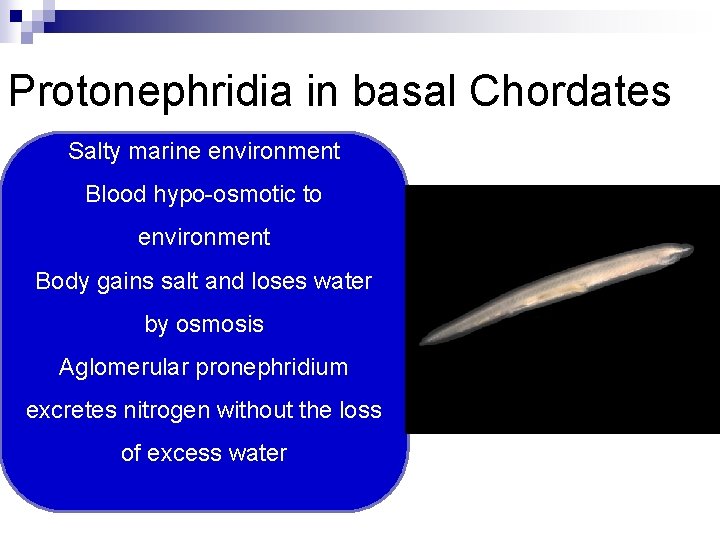 Protonephridia in basal Chordates

Salty marine environment

Blood hypo-osmotic to environment

Body gains salt and loses water by osmosis

Aglomerular pronephridium excretes nitrogen without the loss of excess water